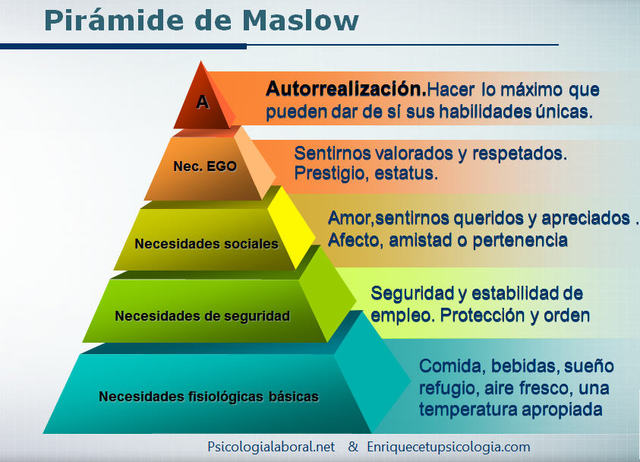 Pirámide de Maslow

A

Autorrealización.Hacer lo máximo que pueden dar de sí sus habilidades únicas.

Nec. EGO

Sentirnos valorados y respetados. Prestigio, estatus.

Necesidades sociales

Amor,sentirnos queridos y apreciados . Afecto, amistad o pertenencia

Necesidades de seguridad

Seguridad y estabilidad de empleo. Protección y orden

Necesidades fisiológicas básicas

Comida, bebidas, sueño refugio, aire fresco, una temperatura apropiada

Psicologialaboral.net & Enriquecetupsicologia.com